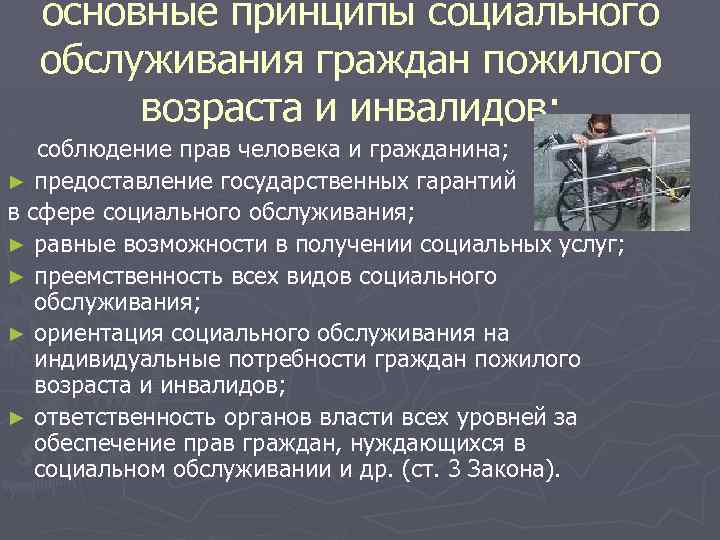 основные принципы социального обслуживания граждан пожилого возраста и инвалидов:

соблюдение прав человека и гражданина;

► предоставление государственных гарантий в сфере социального обслуживания;

► равные возможности в получении социальных услуг;

► преемственность всех видов социального обслуживания;

► ориентация социального обслуживания на индивидуальные потребности граждан пожилого возраста и инвалидов;

► ответственность органов власти всех уровней за обеспечение прав граждан, нуждающихся в социальном обслуживании и др. (ст. 3 Закона).